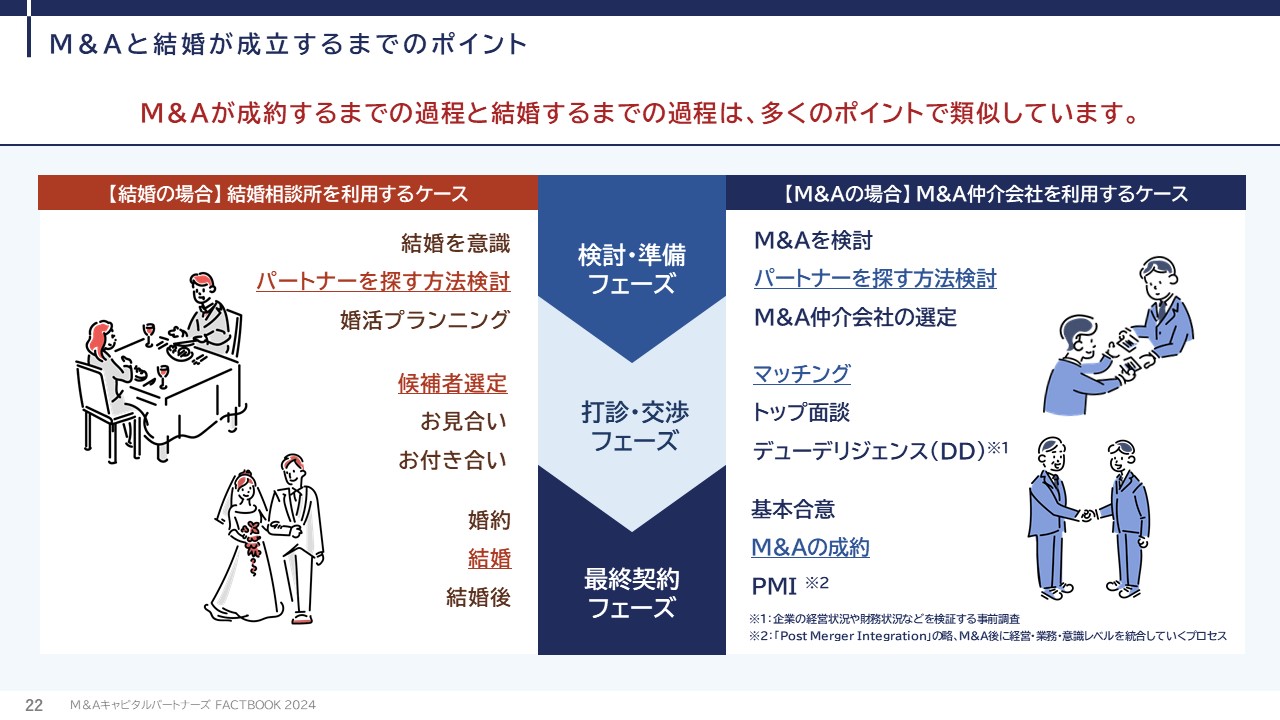 M＆Aと結婚が成立するまでのポイント

M＆Aが成約するまでの過程と結婚するまでの過程は、多くのポイントで類似しています。

【結婚の場合】結婚相談所を利用するケース

結婚を意識
パートナーを探す方法検討
婚活プランニング

候補者選定
お見合い
お付き合い

婚約
結婚
結婚後

検討・準備フェーズ

打診・交渉フェーズ

最終契約フェーズ

【M&Aの場合】M&A仲介会社を利用するケース

M&Aを検討
パートナーを探す方法検討
M&A仲介会社の選定

マッチング
トップ面談
デューデリジェンス（DD）※1

基本合意
M&Aの成約
PMI ※2

※1：企業の経営状況や財務状況などを検証する事前調査
※2：「Post Merger Integration」の略、M&A後に経営・業務・意識レベルを統合していくプロセス

22 M&Aキャピタルパートナーズ FACTBOOK 2024